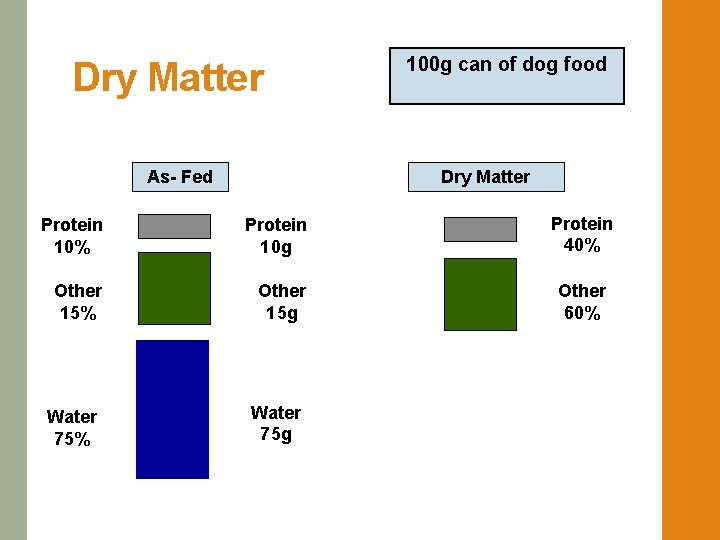 Dry Matter

100g can of dog food

As- Fed

Protein 10%

Protein 10g

Other 15%

Other 15g

Water 75%

Water 75g

Dry Matter

Protein 40%

Other 60%